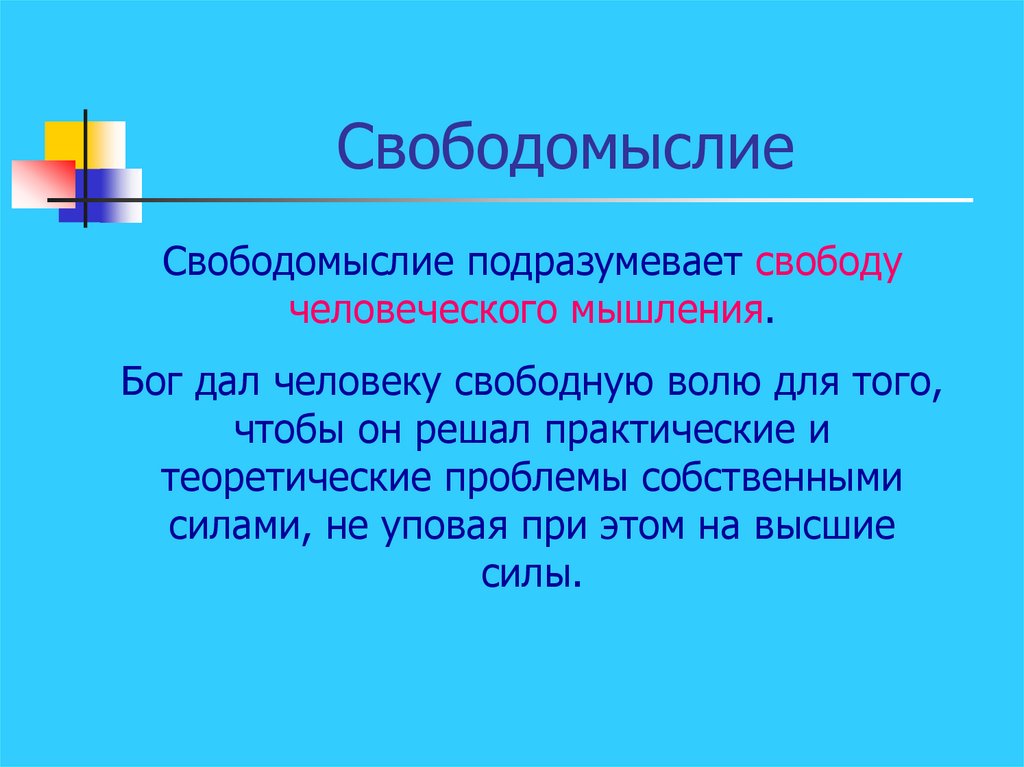 Свободомыслие

Свободомыслие подразумевает свободу человеческого мышления.

Бог дал человеку свободную волю для того, чтобы он решал практические и теоретические проблемы собственными силами, не уповая при этом на высшие силы.